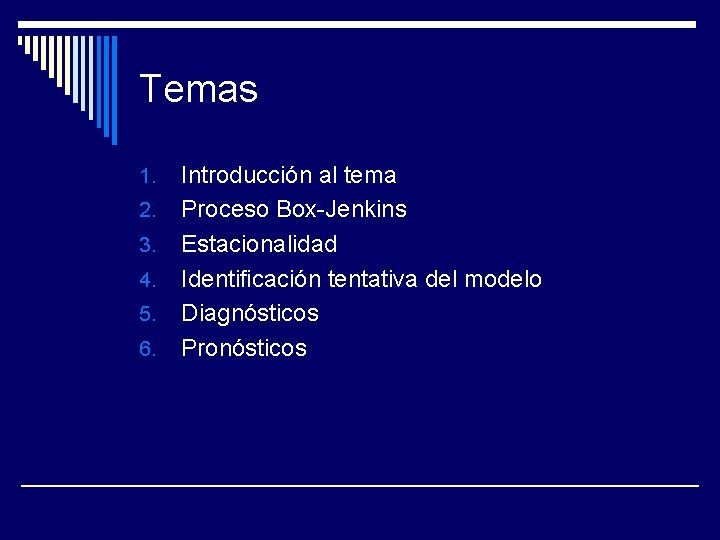 Temas

1. Introducción al tema
2. Proceso Box-Jenkins
3. Estacionalidad
4. Identificación tentativa del modelo
5. Diagnósticos
6. Pronósticos